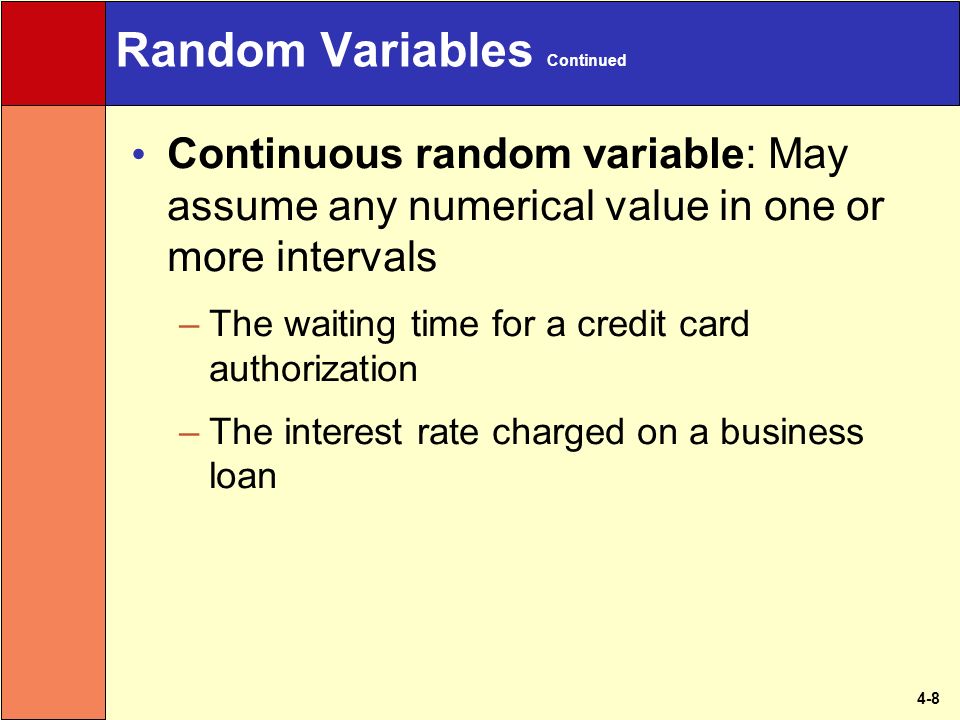 Random Variables Continued

• Continuous random variable: May assume any numerical value in one or more intervals

– The waiting time for a credit card authorization

– The interest rate charged on a business loan

4-8